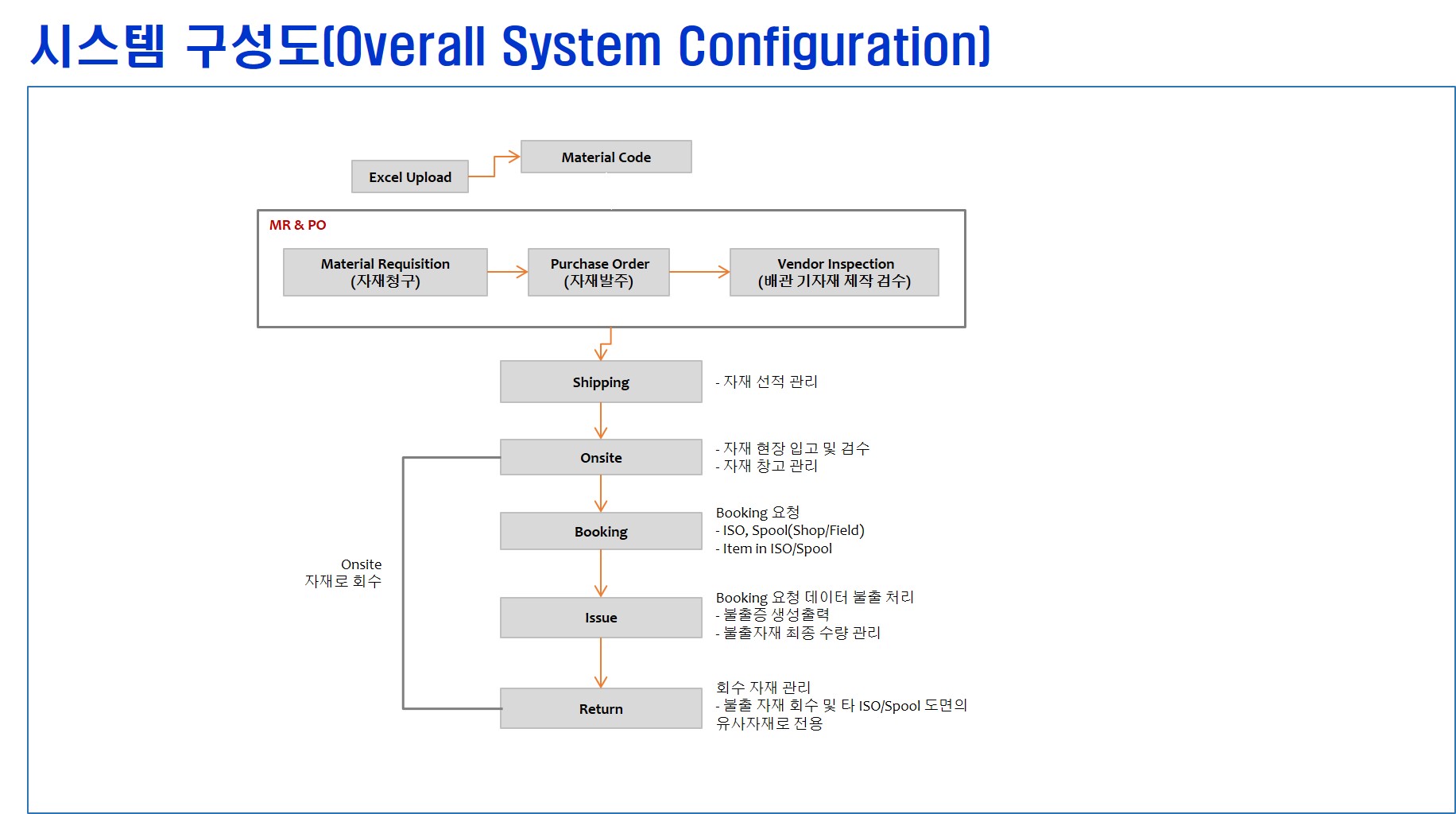 시스템 구성도(Overall System Configuration)

Excel Upload

Material Code

MR & PO

Material Requisition
(자재청구)

Purchase Order
(자재발주)

Vendor Inspection
(배관 기자재 제작 검수)

Shipping

- 자재 선적 관리

Onsite

- 자재 현장 입고 및 검수
- 자재 창고 관리

Booking

Booking 요청
- ISO, Spool(Shop/Field)
- Item in ISO/Spool

Onsite
자재로 회수

Issue

Booking 요청 데이터 불출 처리
- 불출증 생성출력
- 불출자재 최종 수량 관리

Return

회수 자재 관리
- 불출 자재 회수 및 타 ISO/Spool 도면의 유사자재로 전용